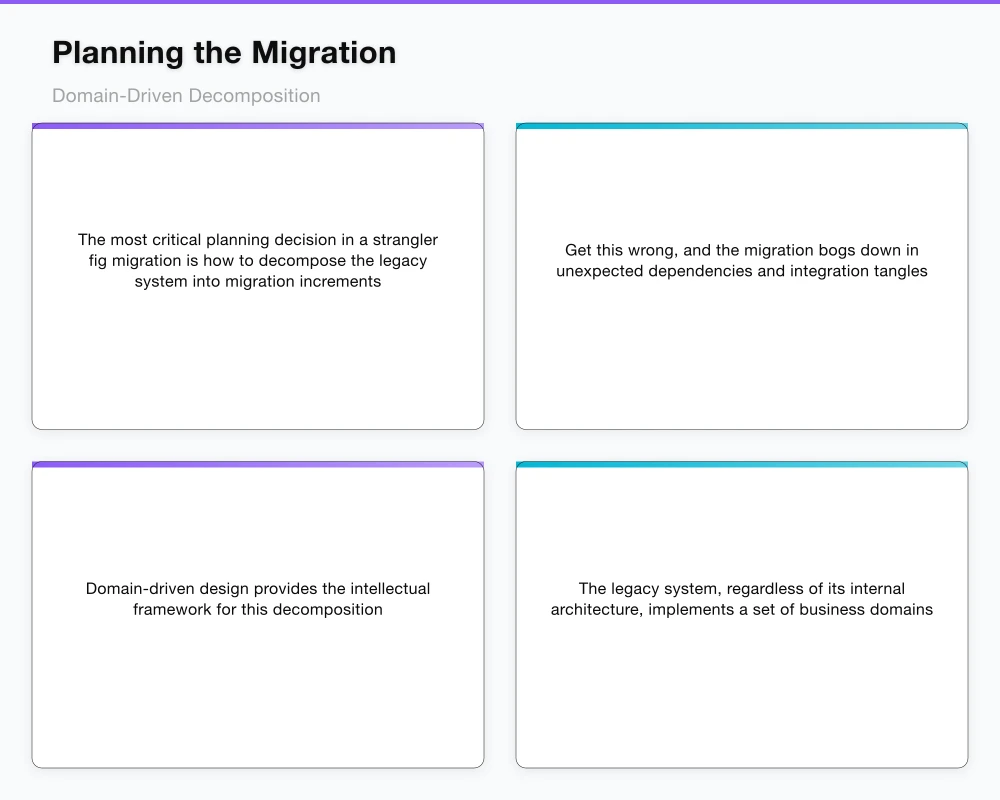 Planning the Migration

Domain-Driven Decomposition

The most critical planning decision in a strangler fig migration is how to decompose the legacy system into migration increments

Get this wrong, and the migration bogs down in unexpected dependencies and integration tangles

Domain-driven design provides the intellectual framework for this decomposition

The legacy system, regardless of its internal architecture, implements a set of business domains